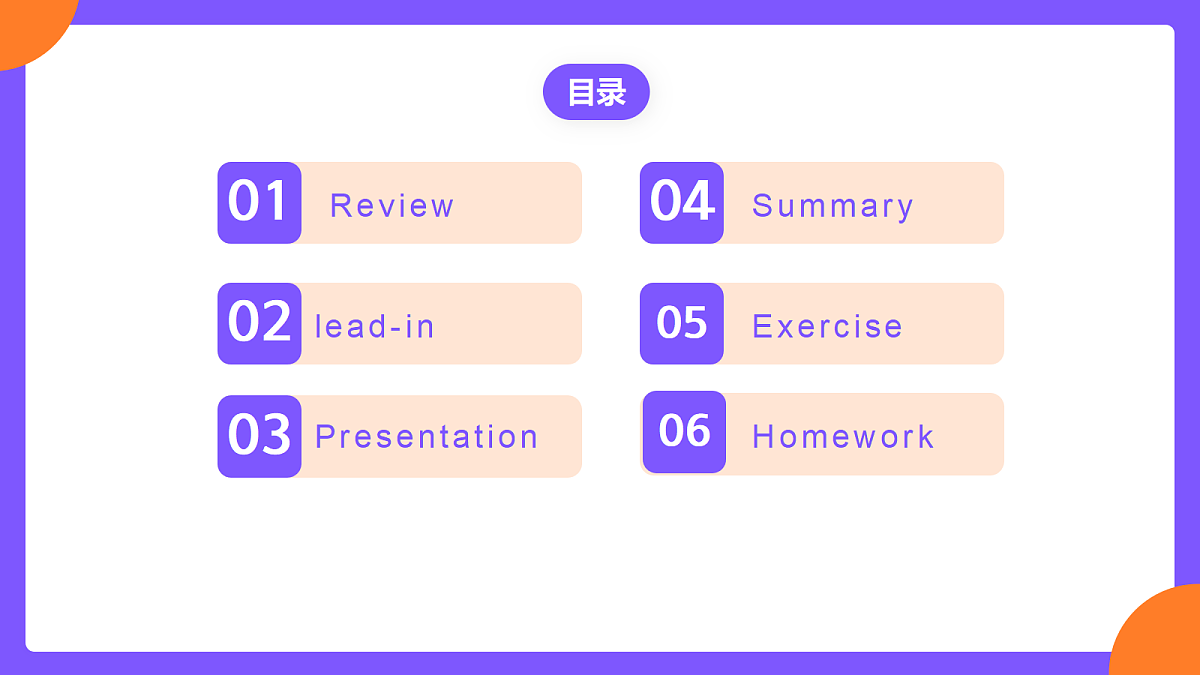 目录

01 Review

02 lead-in

03 Presentation

04 Summary

05 Exercise

06 Homework